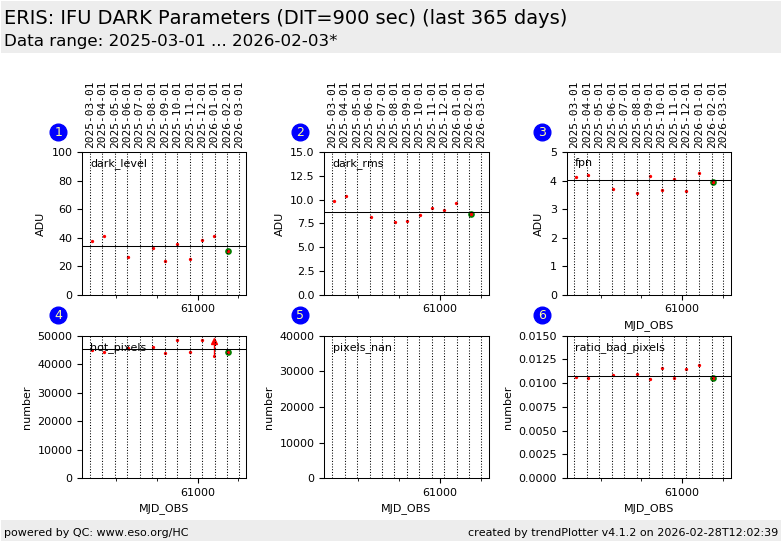 ERIS: IFU DARK Parameters (DIT=900 sec) (last 365 days)
Data range: 2025-03-01 ... 2026-02-03*

1
2025-03-01
2025-04-01
2025-05-01
2025-06-01
2025-07-01
2025-08-01
2025-09-01
2025-10-01
2025-11-01
2025-12-01
2026-01-01
2026-02-01
2026-03-01

dark_level
ADU
100
80
60
40
20
0
61000

2
2025-03-01
2025-04-01
2025-05-01
2025-06-01
2025-07-01
2025-08-01
2025-09-01
2025-10-01
2025-11-01
2025-12-01
2026-01-01
2026-02-01
2026-03-01

dark_rms
ADU
15.0
12.5
10.0
7.5
5.0
2.5
0.0
61000

3
2025-03-01
2025-04-01
2025-05-01
2025-06-01
2025-07-01
2025-08-01
2025-09-01
2025-10-01
2025-11-01
2025-12-01
2026-01-01
2026-02-01
2026-03-01

fpn
ADU
5
4
3
2
1
0
61000
MJD_OBS

4
hot_pixels
number
50000
40000
30000
20000
10000
0
61000
MJD_OBS

5
pixels_nan
number
40000
30000
20000
10000
0
61000
MJD_OBS

6
ratio_bad_pixels
number
0.0150
0.0125
0.0100
0.0075
0.0050
0.0025
0.0000
61000
MJD_OBS

powered by QC: www.eso.org/HC
created by trendPlotter v4.1.2 on 2026-02-28T12:02:39